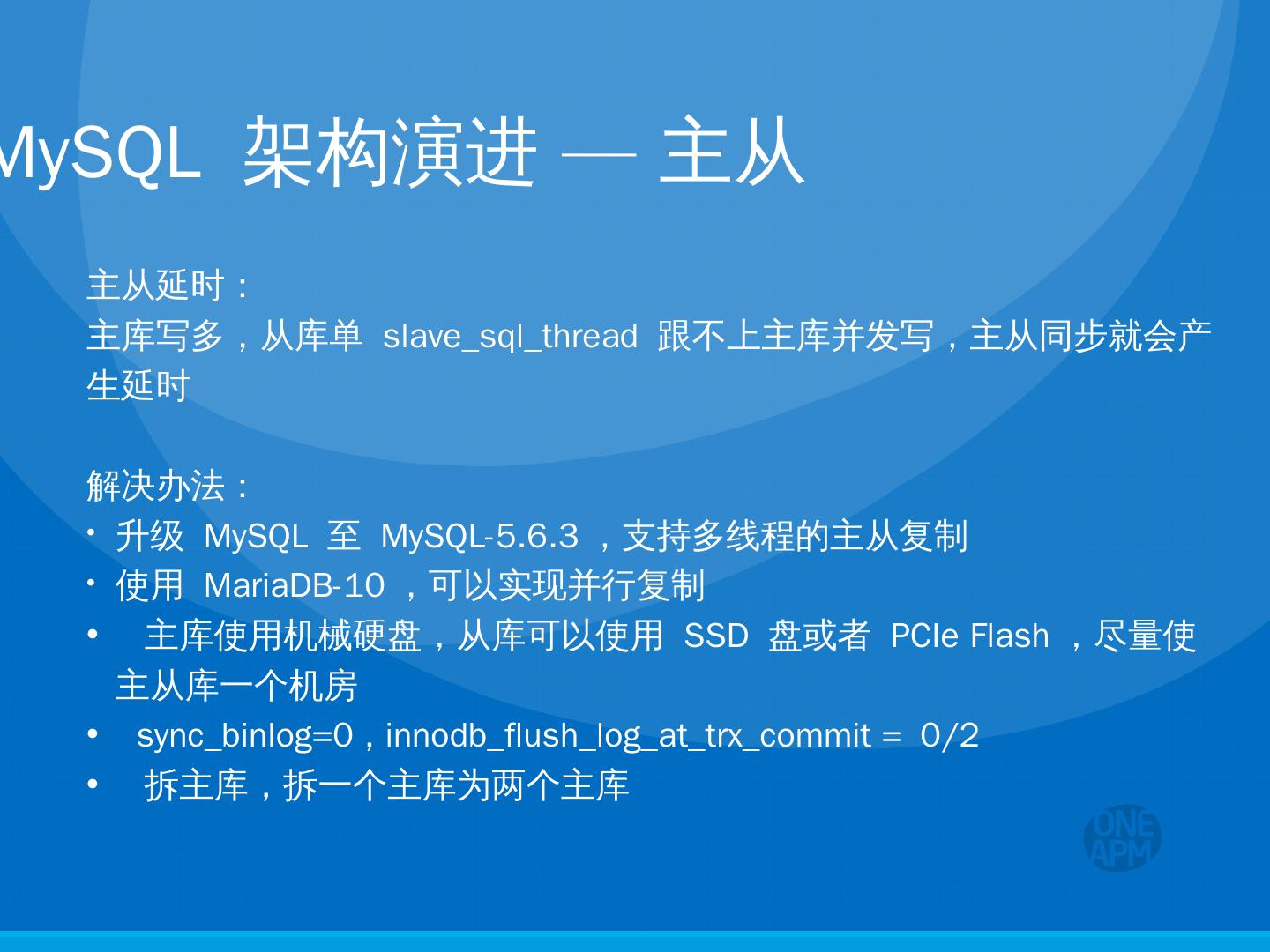 MySQL 架构演进 — 主从

主从延时：
主库写多，从库单 slave_sql_thread 跟不上主库并发写，主从同步就会产生延时

解决办法：
• 升级 MySQL 至 MySQL-5.6.3 ，支持多线程的主从复制
• 使用 MariaDB-10 ，可以实现并行复制
• 主库使用机械硬盘，从库可以使用 SSD 盘或者 PCIe Flash ，尽量使主从库一个机房
• sync_binlog=0，innodb_flush_log_at_trx_commit = 0/2
• 拆主库，拆一个主库为两个主库

ONE APM